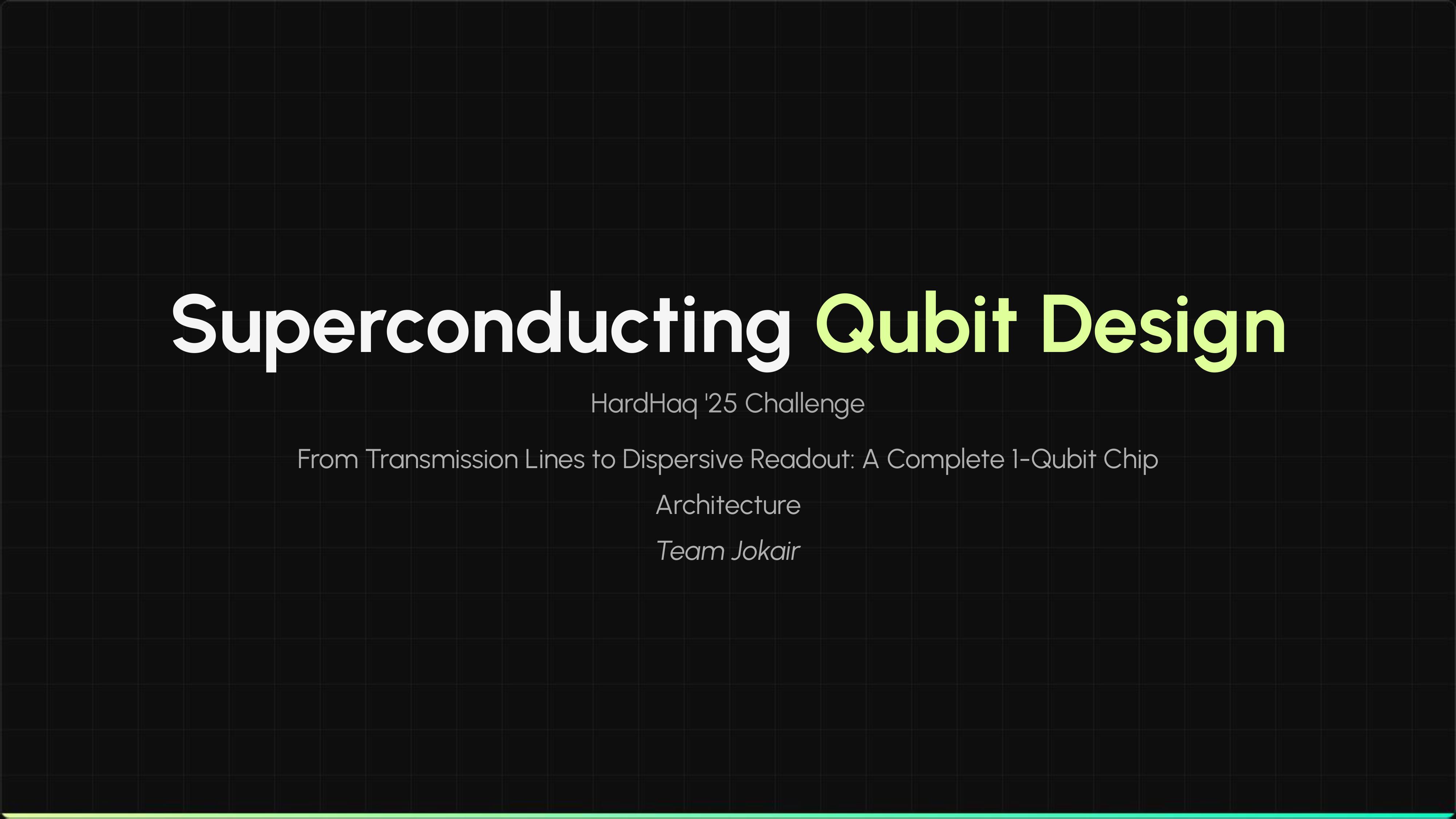 Superconducting Qubit Design

HardHaq '25 Challenge

From Transmission Lines to Dispersive Readout: A Complete 1-Qubit Chip Architecture

Team Jokair